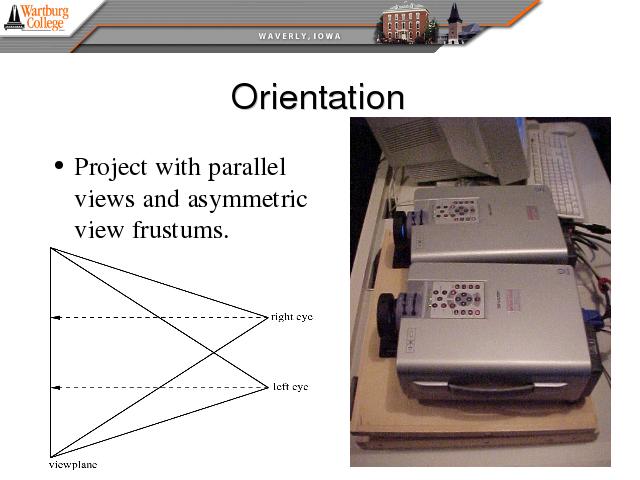 Wartburg College

WAVERLY, IOWA

Orientation

• Project with parallel views and asymmetric view frustums.

right eye

left eye

viewplane